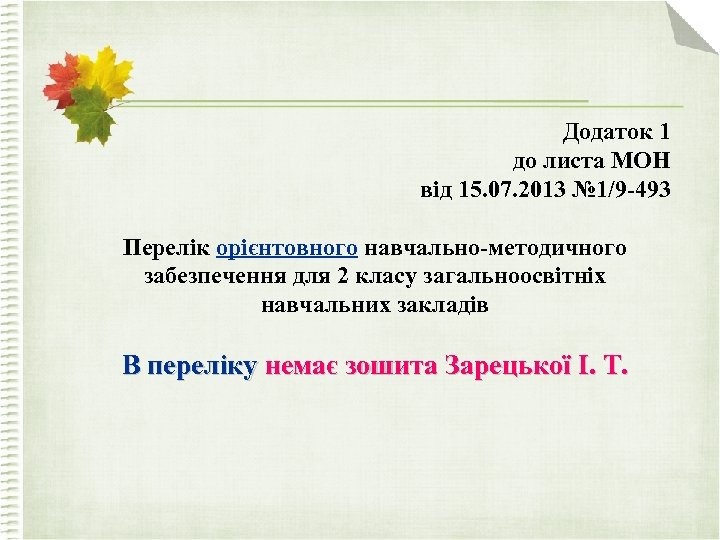 Додаток 1
до листа МОН
від 15.07.2013 №1/9-493

Перелік орієнтовного навчально-методичного забезпечення для 2 класу загальноосвітніх навчальних закладів

В переліку немає зошита Зарецької І. Т.